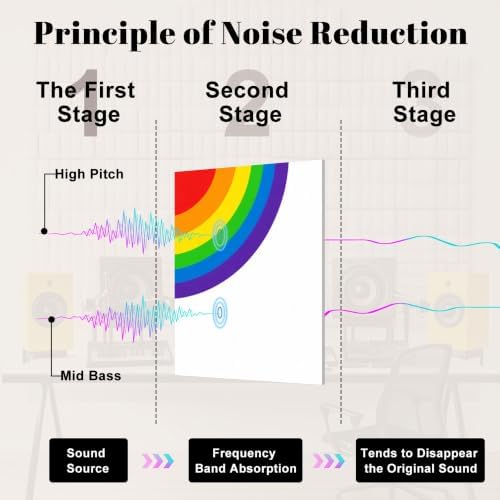 Principle of Noise Reduction

1
The First Stage

2
Second Stage

3
Third Stage

High Pitch

Mid Bass

Sound Source

Frequency Band Absorption

Tends to Disappear the Original Sound